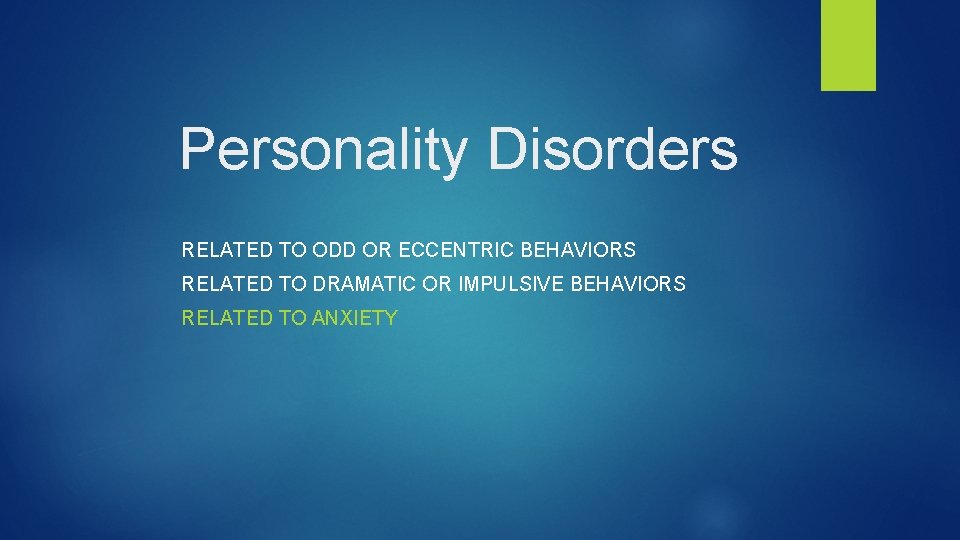 Personality Disorders

RELATED TO ODD OR ECCENTRIC BEHAVIORS

RELATED TO DRAMATIC OR IMPULSIVE BEHAVIORS

RELATED TO ANXIETY